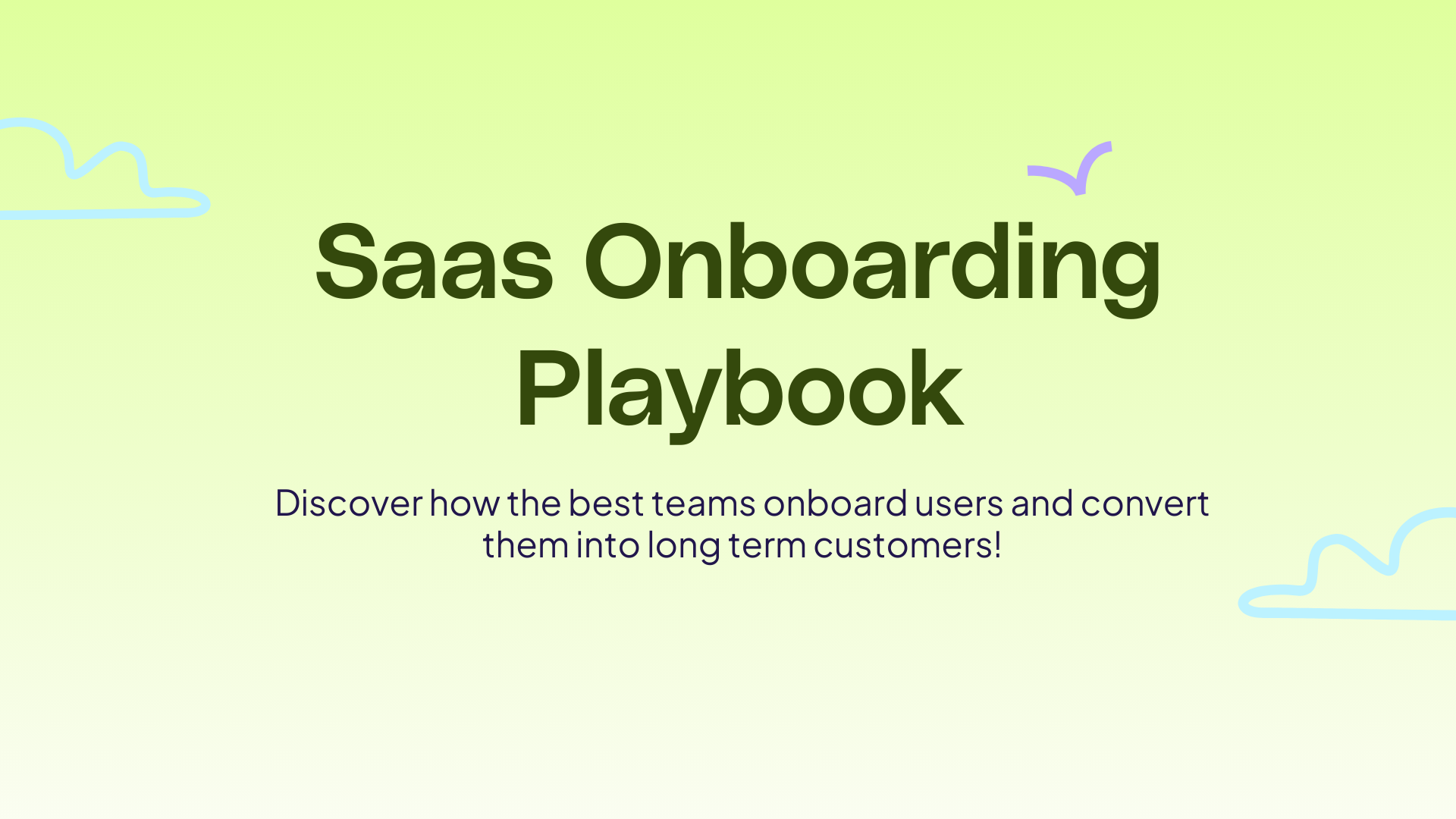 Saas Onboarding Playbook

Discover how the best teams onboard users and convert them into long term customers!